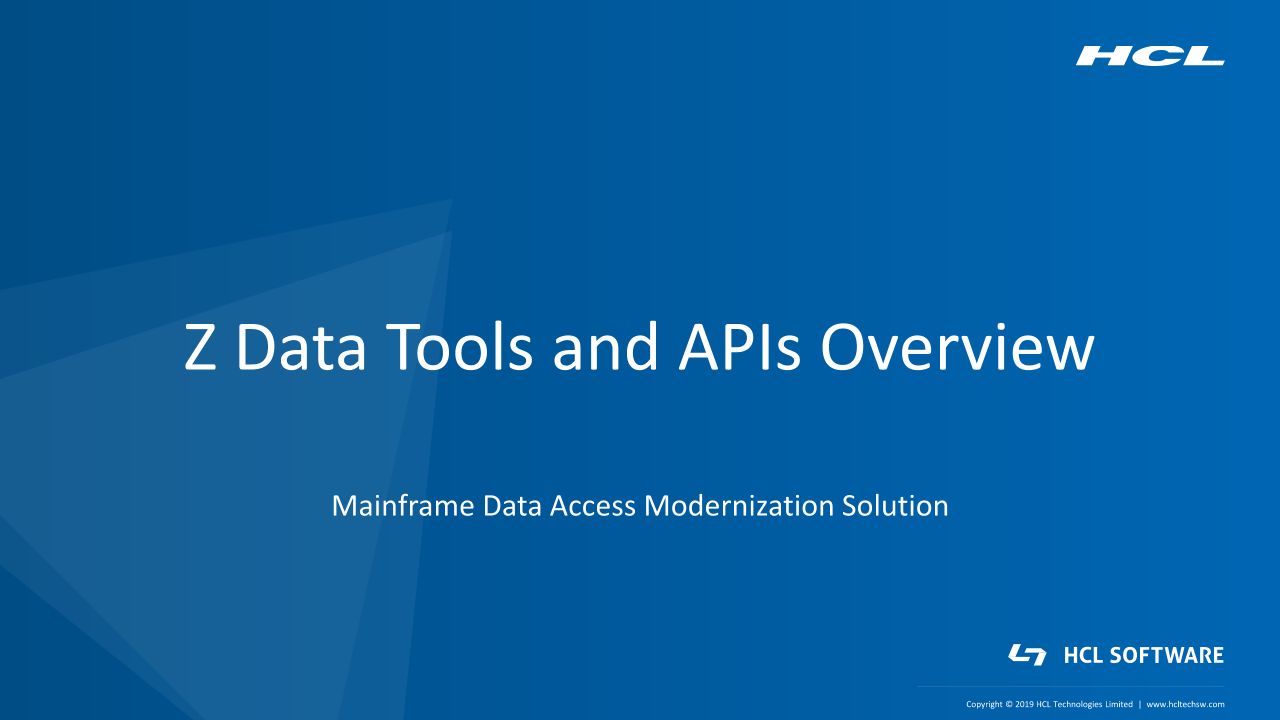 HCL

Z Data Tools and APIs Overview

Mainframe Data Access Modernization Solution

HCL SOFTWARE

Copyright © 2019 HCL Technologies Limited | www.hcltechsw.com